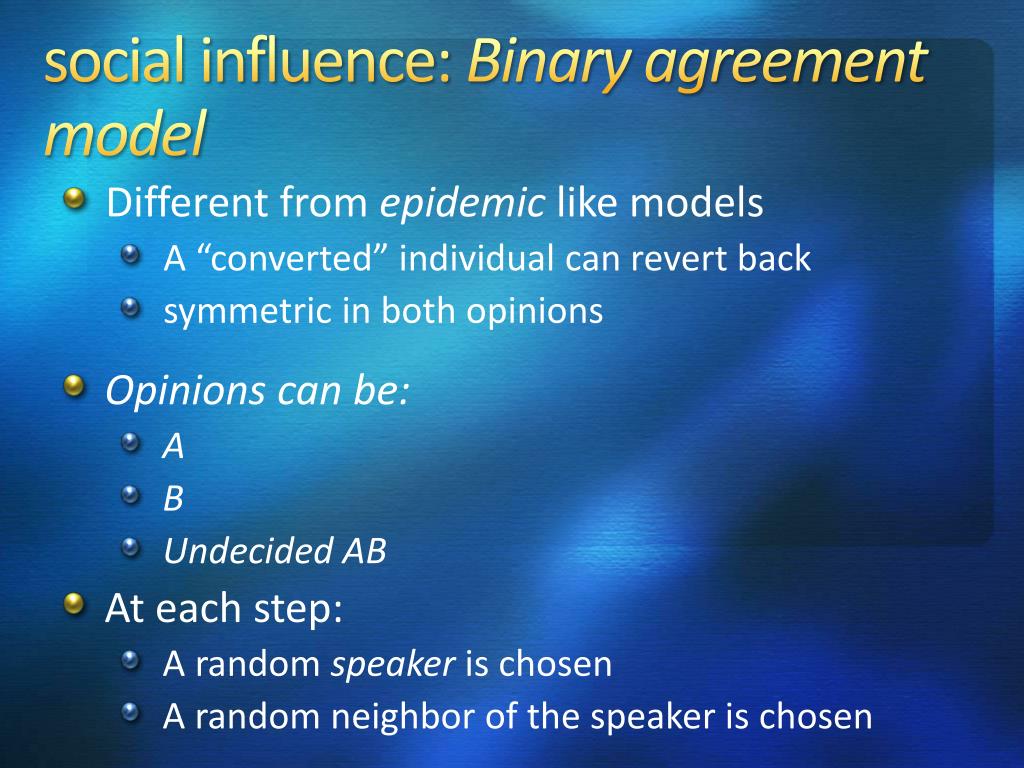 social influence: Binary agreement model

Different from epidemic like models
A “converted” individual can revert back
symmetric in both opinions

Opinions can be:
A
B
Undecided AB

At each step:
A random speaker is chosen
A random neighbor of the speaker is chosen